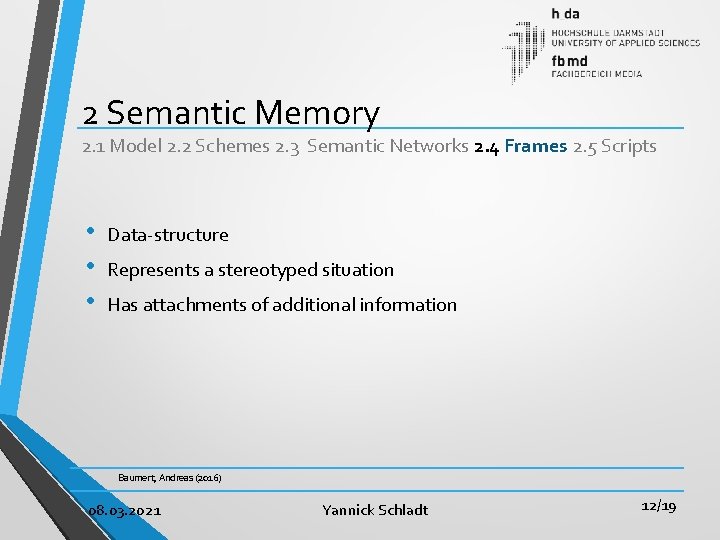 h_da
HOCHSCHULE DARMSTADT
UNIVERSITY OF APPLIED SCIENCES
fbmd
FACHBEREICH MEDIA

2 Semantic Memory

2.1 Model 2.2 Schemes 2.3 Semantic Networks 2.4 Frames 2.5 Scripts

• Data-structure
• Represents a stereotyped situation
• Has attachments of additional information

Baumert, Andreas (2016)

08.03.2021

Yannick Schladt

12/19